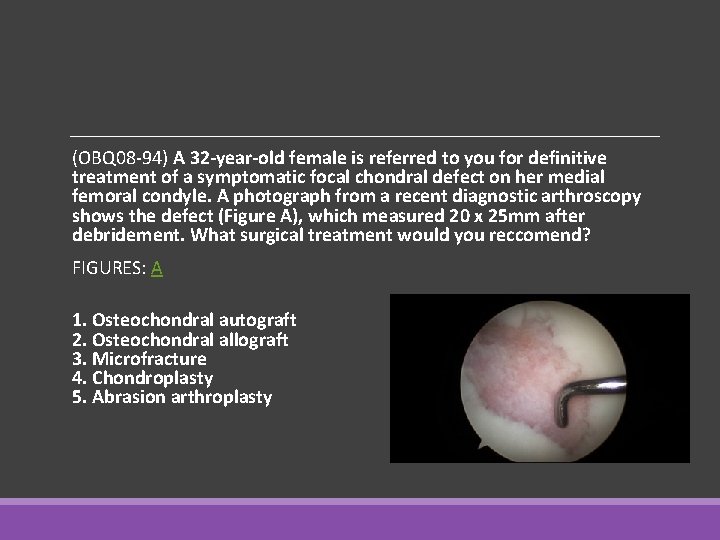 (OBQ08-94) A 32-year-old female is referred to you for definitive treatment of a symptomatic focal chondral defect on her medial femoral condyle. A photograph from a recent diagnostic arthroscopy shows the defect (Figure A), which measured 20 x 25mm after debridement. What surgical treatment would you reccomend?

FIGURES: A

1. Osteochondral autograft
2. Osteochondral allograft
3. Microfracture
4. Chondroplasty
5. Abrasion arthroplasty